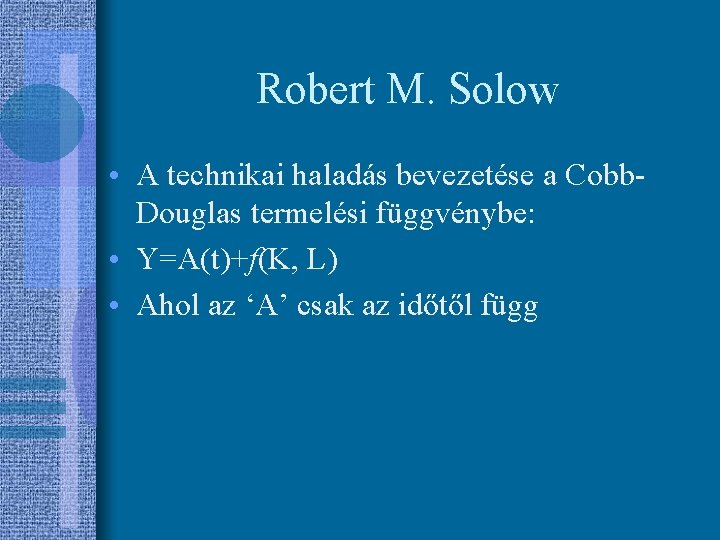 Robert M. Solow

• A technikai haladás bevezetése a Cobb-Douglas termelési függvénybe:
• $Y=A(t)+f(K, L)$
• Ahol az ‘A’ csak az időtől függ